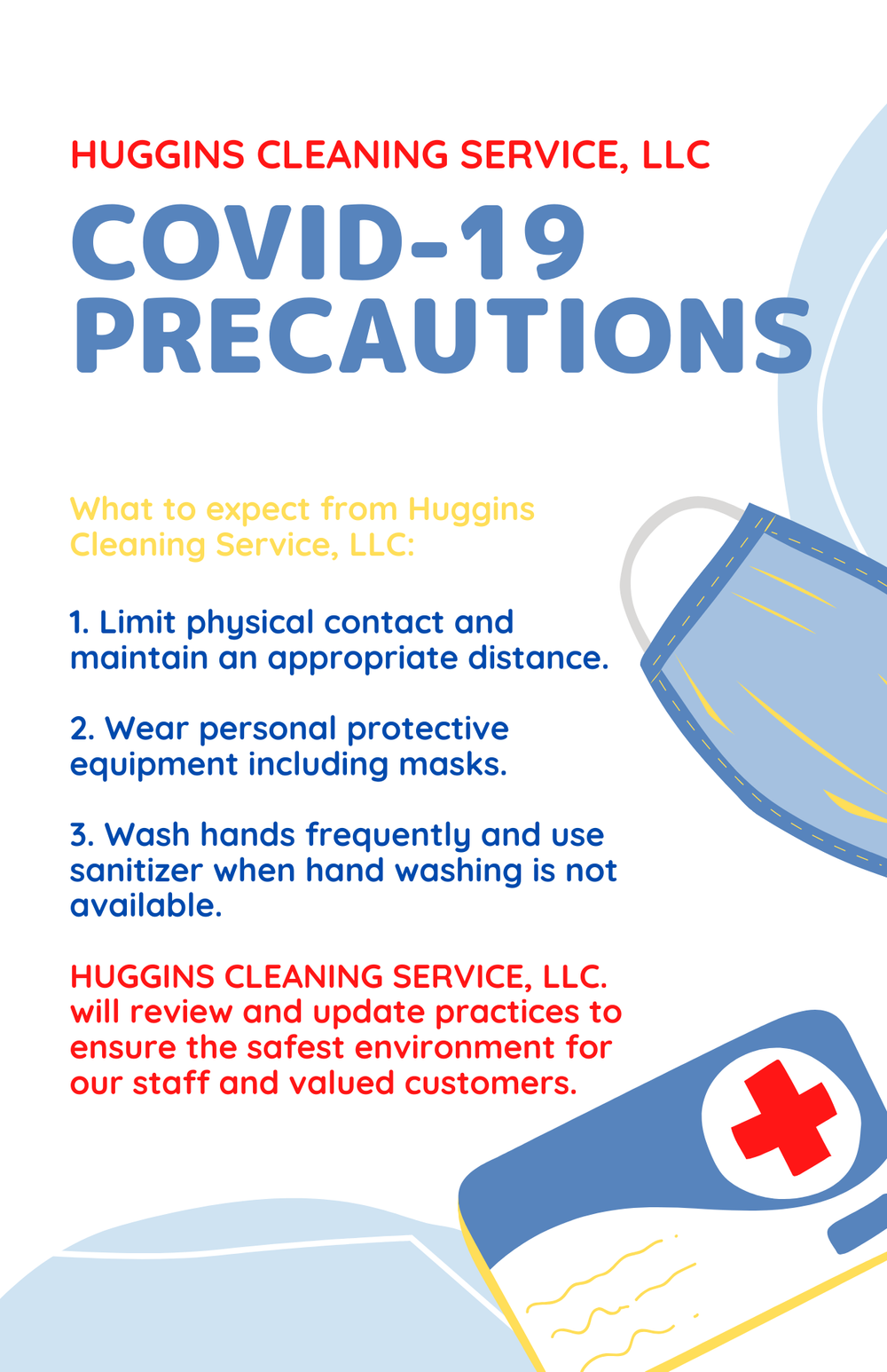 HUGGINS CLEANING SERVICE, LLC

COVID-19 PRECAUTIONS

What to expect from Huggins Cleaning Service, LLC:

1. Limit physical contact and maintain an appropriate distance.

2. Wear personal protective equipment including masks.

3. Wash hands frequently and use sanitizer when hand washing is not available.

HUGGINS CLEANING SERVICE, LLC. will review and update practices to ensure the safest environment for our staff and valued customers.